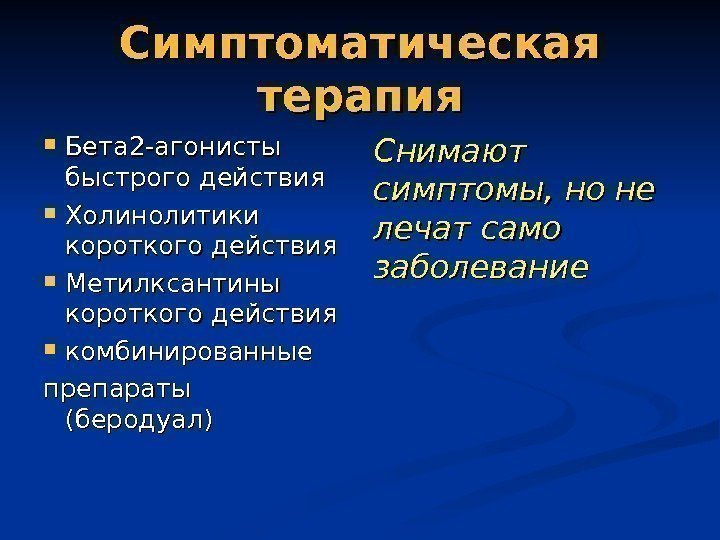 Симптоматическая терапия

- Бета2-агонисты быстрого действия
- Холинолитики короткого действия
- Метилксантины короткого действия
- комбинированные

препараты (беродуал)

Снимают симптомы, но не лечат само заболевание